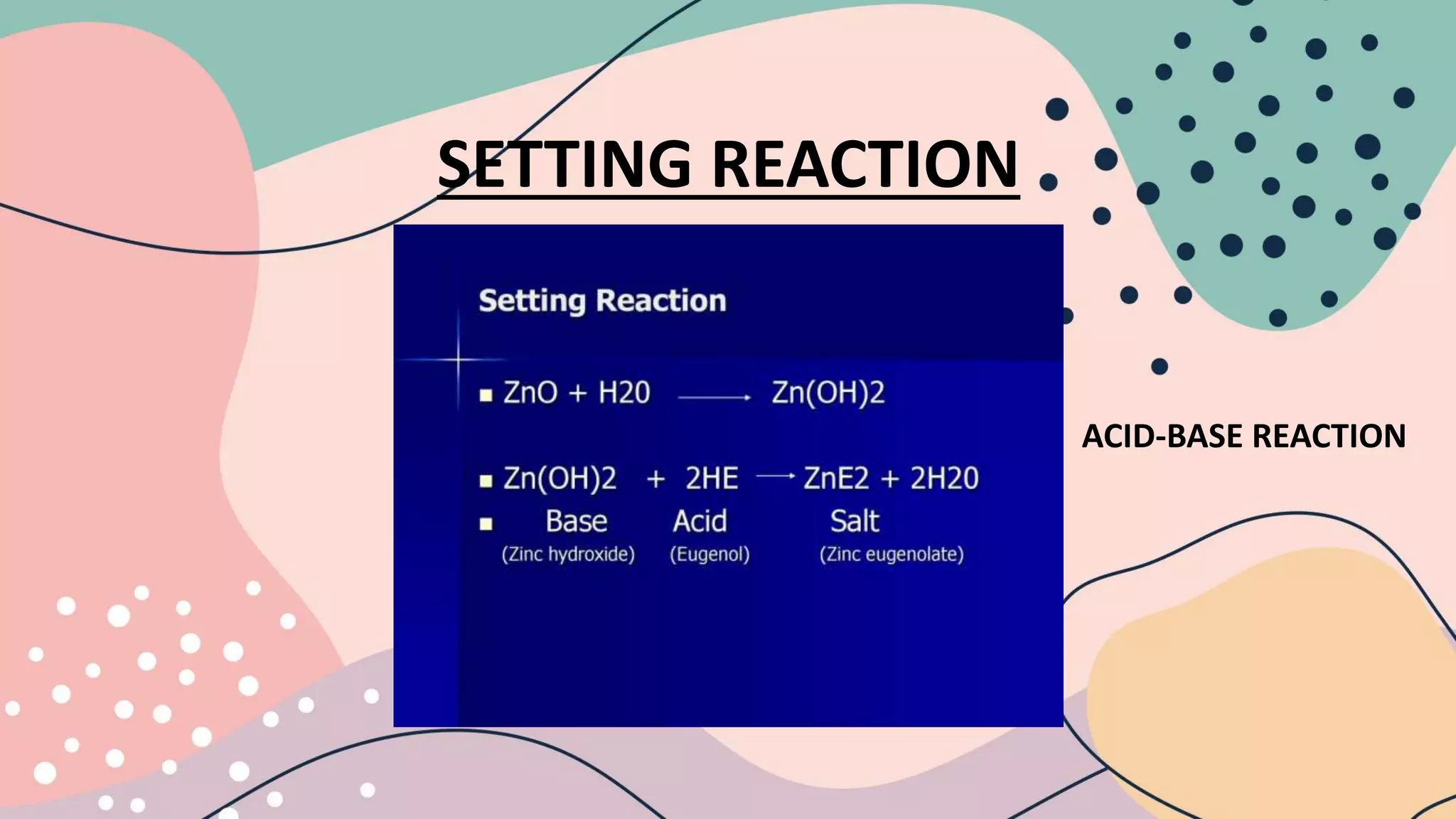 SETTING REACTION

Setting Reaction

▪ ZnO + H20 ⟶ Zn(OH)2

▪ Zn(OH)2 + 2HE ⟶ ZnE2 + 2H20
▪ Base Acid Salt
(Zinc hydroxide) (Eugenol) (Zinc eugenolate)

ACID-BASE REACTION